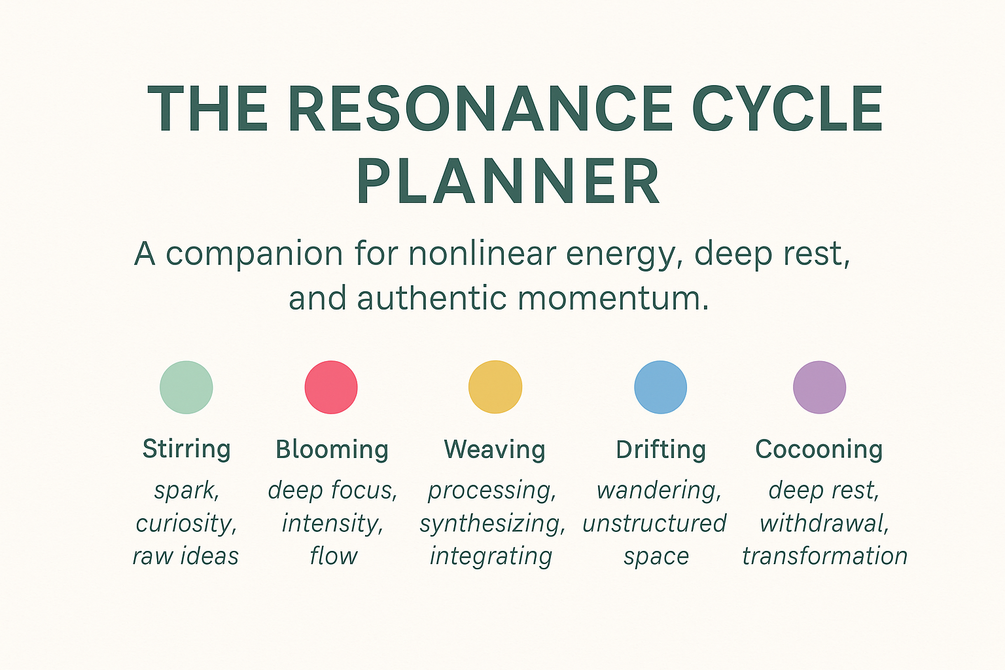 THE RESONANCE CYCLE PLANNER

A companion for nonlinear energy, deep rest, and authentic momentum.

Stirring
spark, curiosity, raw ideas

Blooming
deep focus, intensity, flow

Weaving
processing, synthesizing, integrating

Drifting
wandering, unstructured space

Cocooning
deep rest, withdrawal, transformation